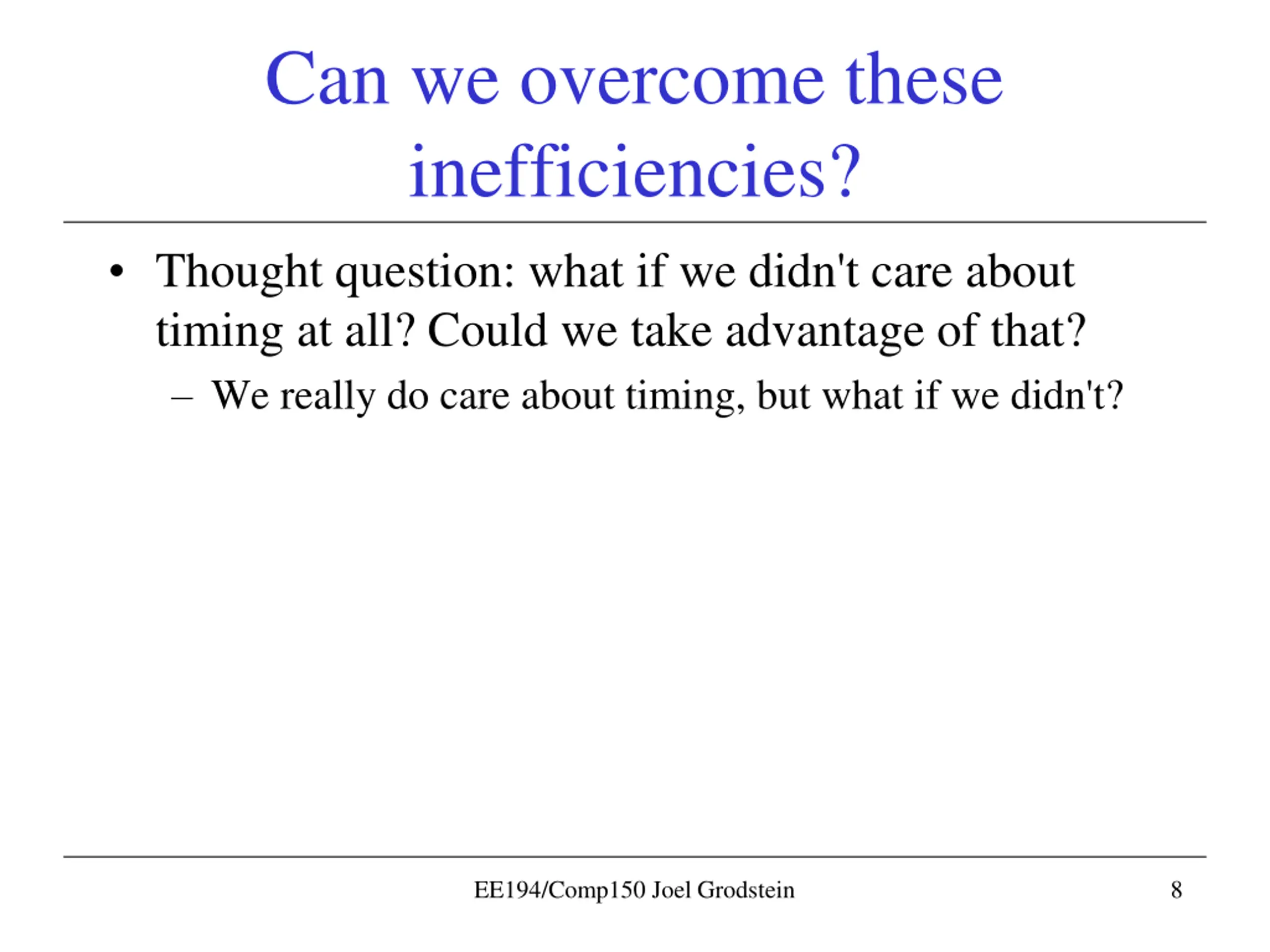 Can we overcome these inefficiencies?

• Thought question: what if we didn't care about timing at all? Could we take advantage of that?
– We really do care about timing, but what if we didn't?

EE194/Comp150 Joel Grodstein

8